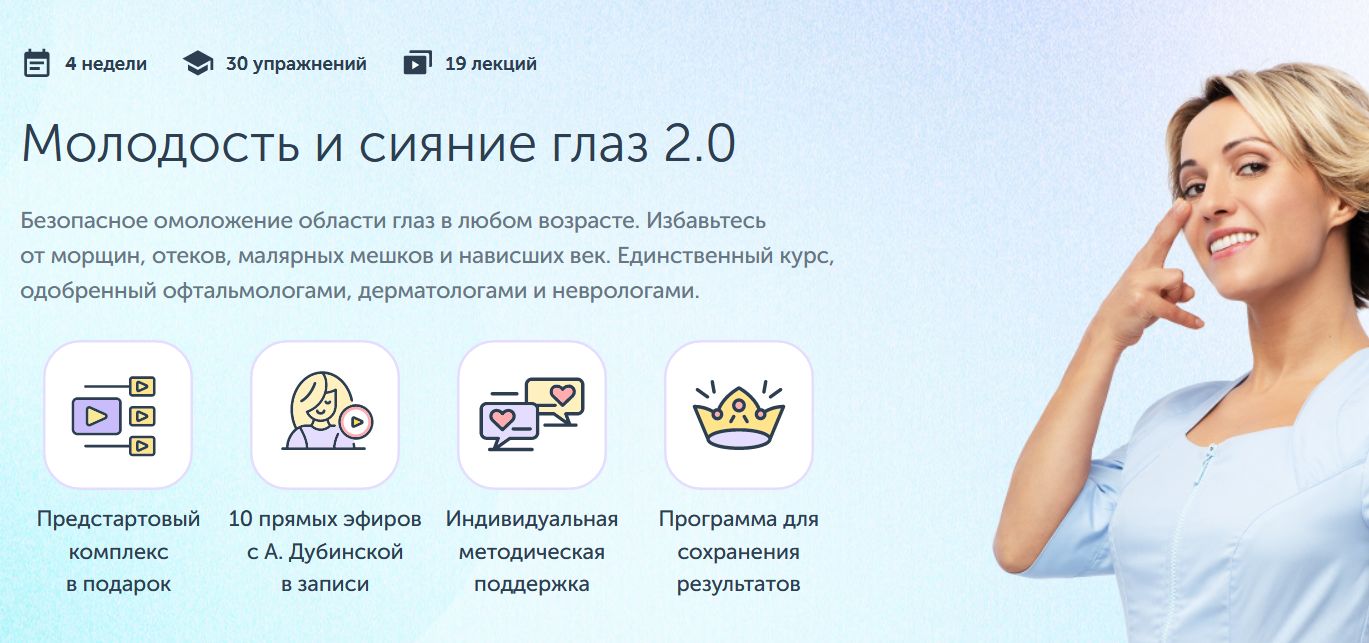 4 недели 30 упражнений 19 лекций

Молодость и сияние глаз 2.0

Безопасное омоложение области глаз в любом возрасте. Избавьтесь от морщин, отеков, малярных мешков и нависших век. Единственный курс, одобренный офтальмологами, дерматологами и неврологами.

Предстартовый комплекс в подарок

10 прямых эфиров с А. Дубинской в записи

Индивидуальная методическая поддержка

Программа для сохранения результатов